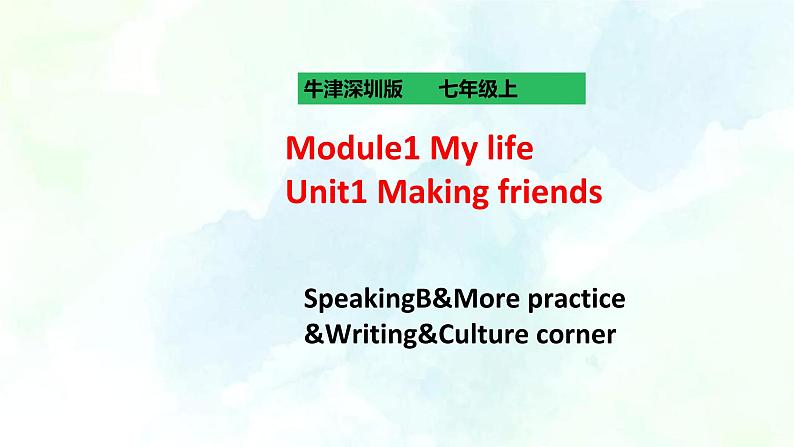 牛津深圳版　　七年级上

Module1 My life
Unit1 Making friends

SpeakingB&More practice
&Writing&Culture corner